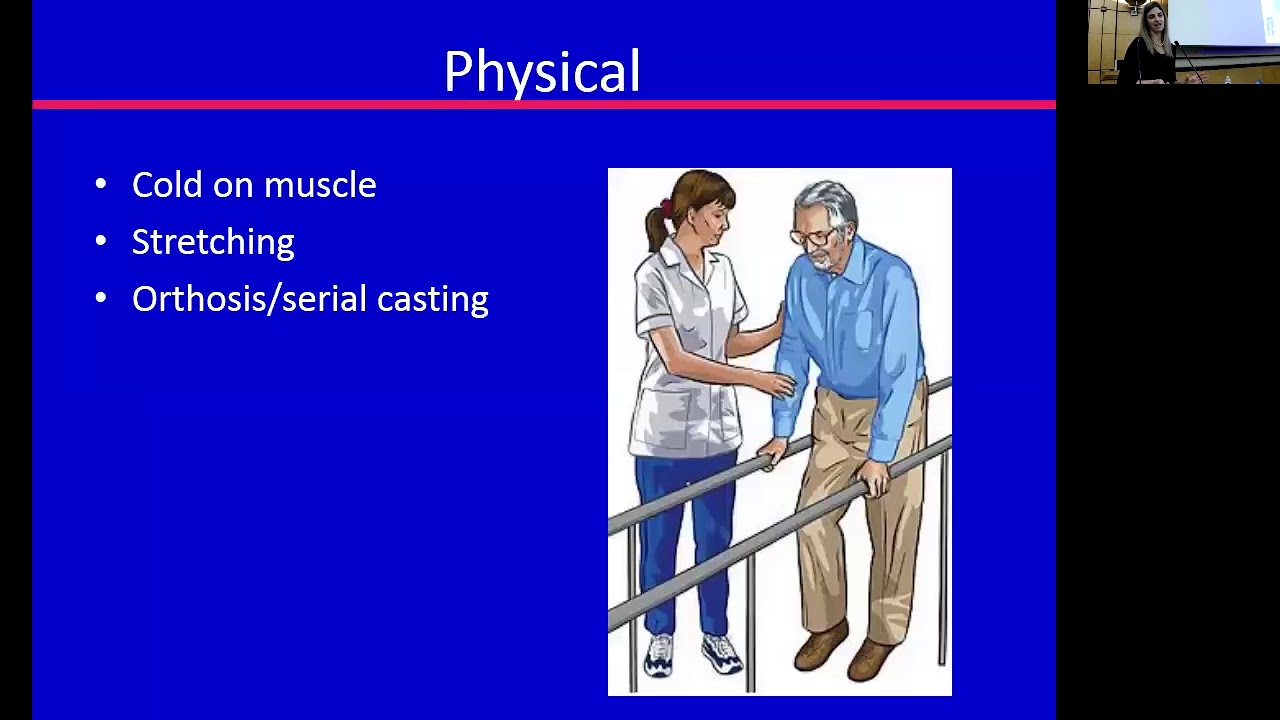 Physical

• Cold on muscle
• Stretching
• Orthosis/serial casting